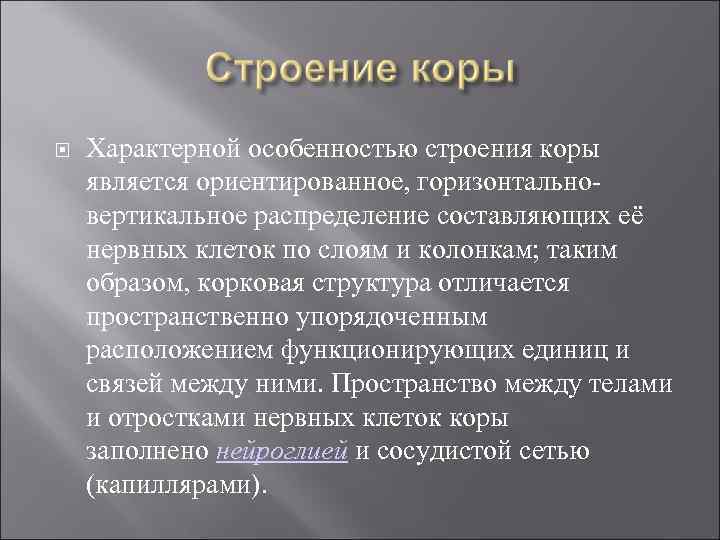 Строение коры

Характерной особенностью строения коры является ориентированное, горизонтально-вертикальное распределение составляющих её нервных клеток по слоям и колонкам; таким образом, корковая структура отличается пространственно упорядоченным расположением функционирующих единиц и связей между ними. Пространство между телами и отростками нервных клеток коры заполнено нейроглией и сосудистой сетью (капиллярами).